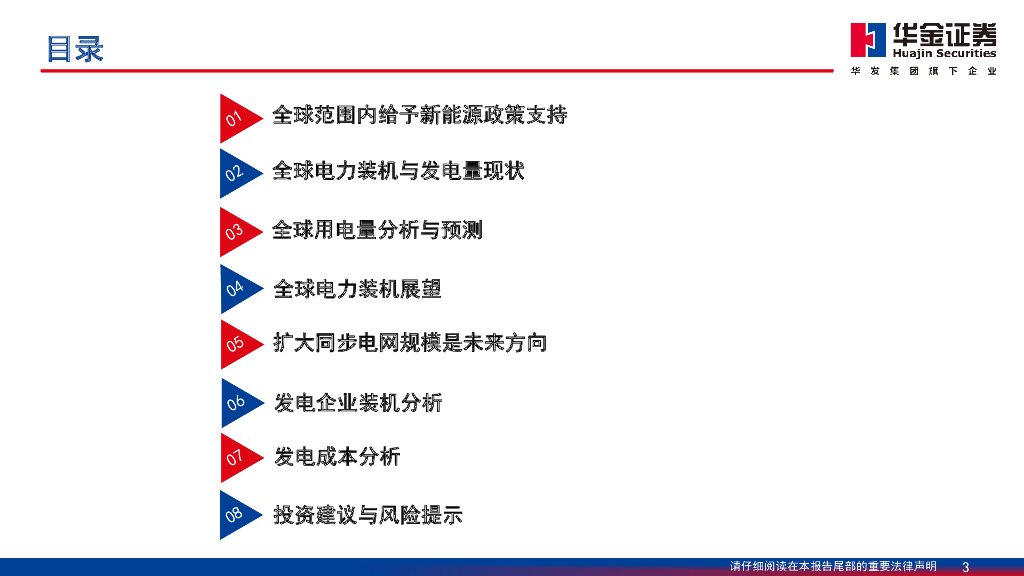 目录

华金证券
Huajin Securities
华发集团旗下企业

01 全球范围内给予新能源政策支持

02 全球电力装机与发电量现状

03 全球用电量分析与预测

04 全球电力装机展望

05 扩大同步电网规模是未来方向

06 发电企业装机分析

07 发电成本分析

08 投资建议与风险提示

请仔细阅读在本报告尾部的重要法律声明 3